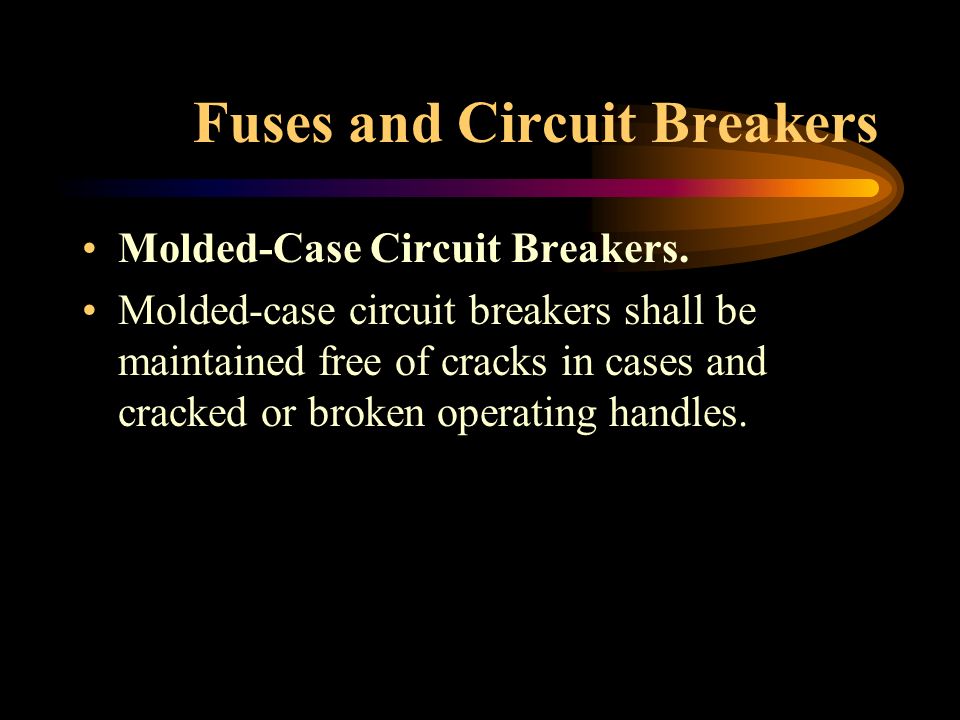 Fuses and Circuit Breakers

• Molded-Case Circuit Breakers.
• Molded-case circuit breakers shall be maintained free of cracks in cases and cracked or broken operating handles.